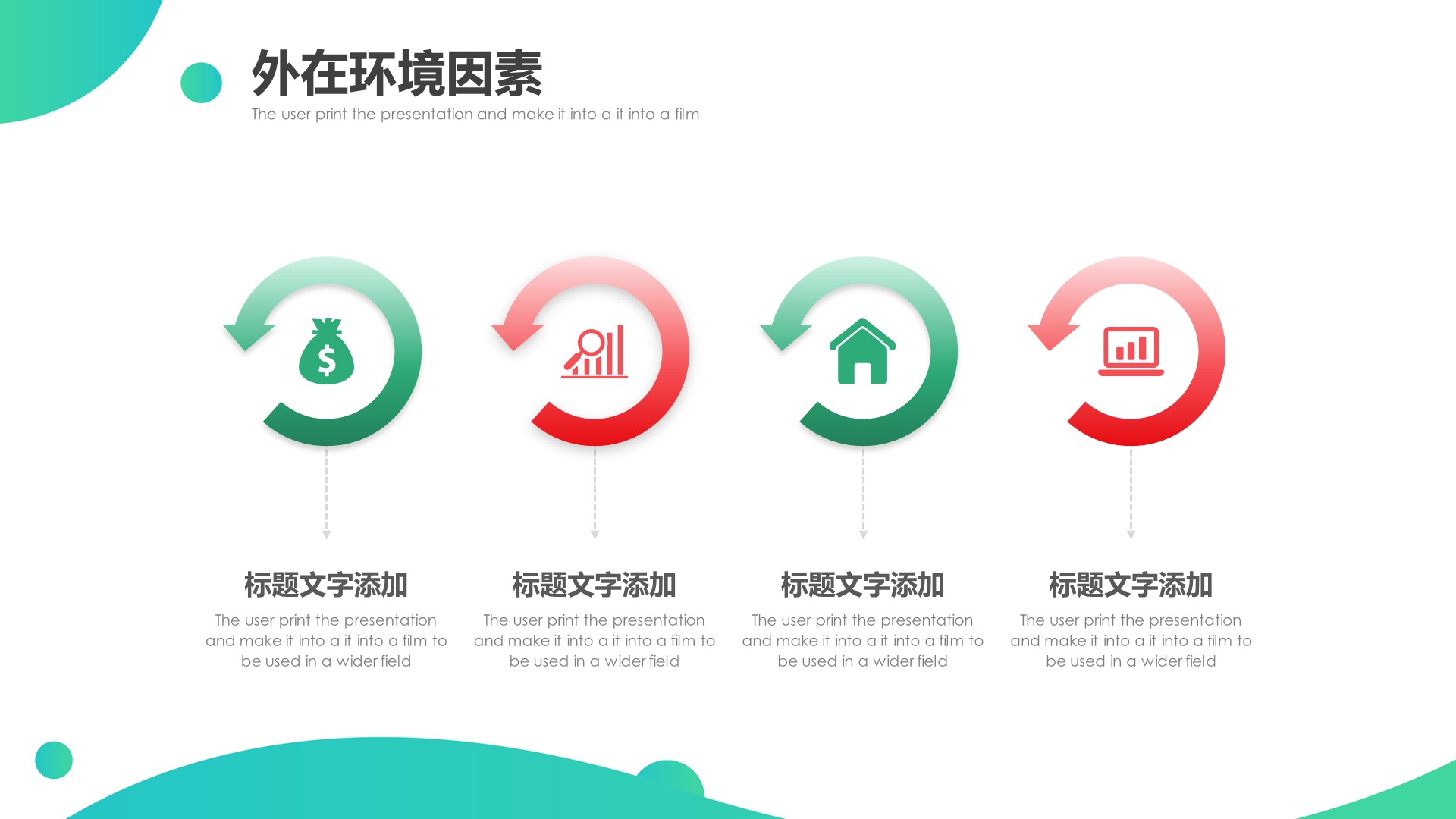 外在环境因素

The user print the presentation and make it into a it into a film

标题文字添加

The user print the presentation and make it into a it into a film to be used in a wider field

标题文字添加

The user print the presentation and make it into a it into a film to be used in a wider field

标题文字添加

The user print the presentation and make it into a it into a film to be used in a wider field

标题文字添加

The user print the presentation and make it into a it into a film to be used in a wider field